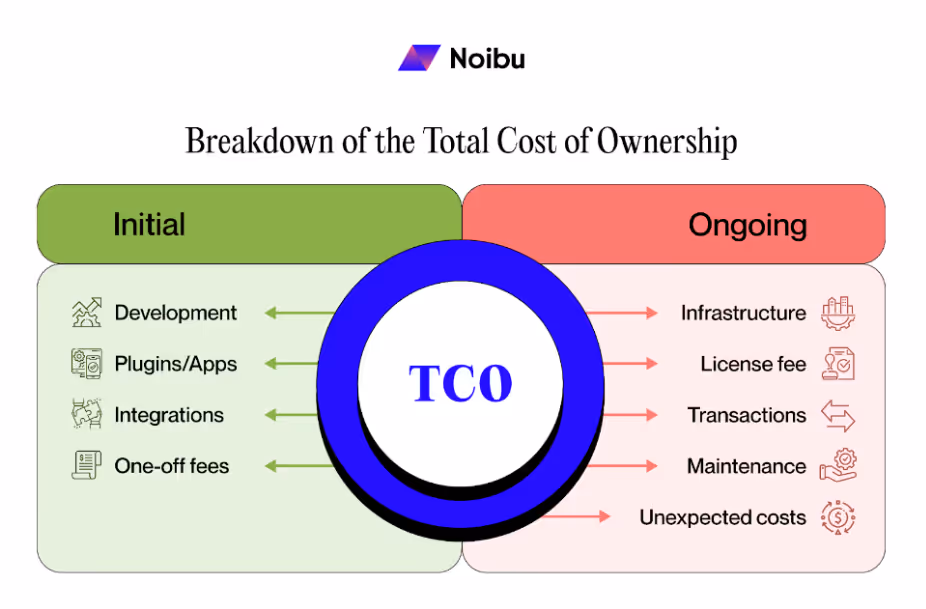 Noibu

Breakdown of the Total Cost of Ownership

Initial

Development

Plugins/Apps

Integrations

One-off fees

TCO

Ongoing

Infrastructure

License fee

Transactions

Maintenance

Unexpected costs